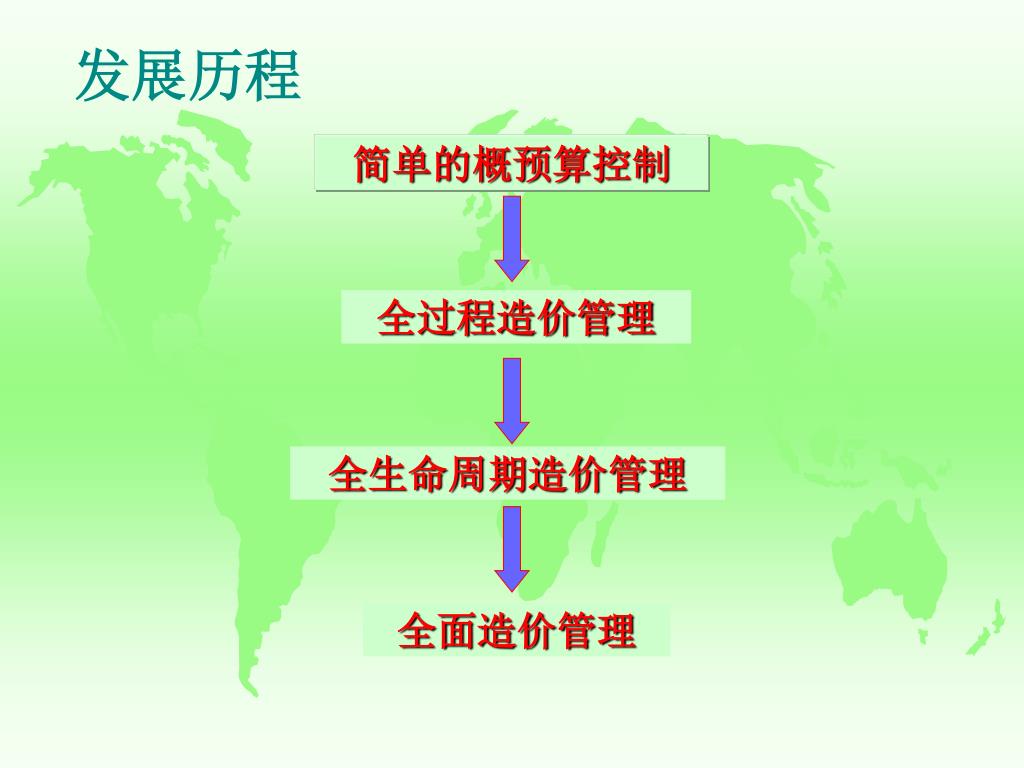 发展历程

简单的概预算控制

全过程造价管理

全生命周期造价管理

全面造价管理